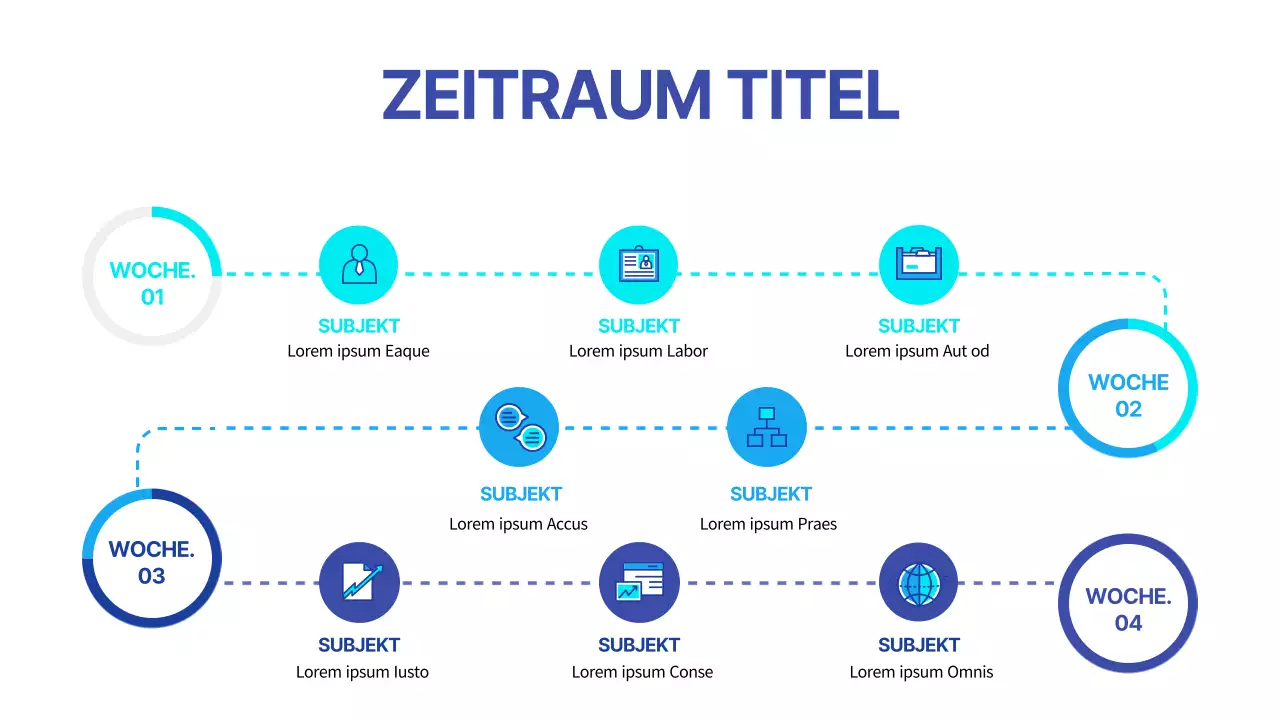 ZEITRAUM TITEL

WOCHE. 01

SUBJEKT
Lorem ipsum Eaque

SUBJEKT
Lorem ipsum Labor

SUBJEKT
Lorem ipsum Aut od

WOCHE 02

SUBJEKT
Lorem ipsum Accus

SUBJEKT
Lorem ipsum Praes

WOCHE. 03

SUBJEKT
Lorem ipsum Iusto

SUBJEKT
Lorem ipsum Conse

SUBJEKT
Lorem ipsum Omnis

WOCHE. 04